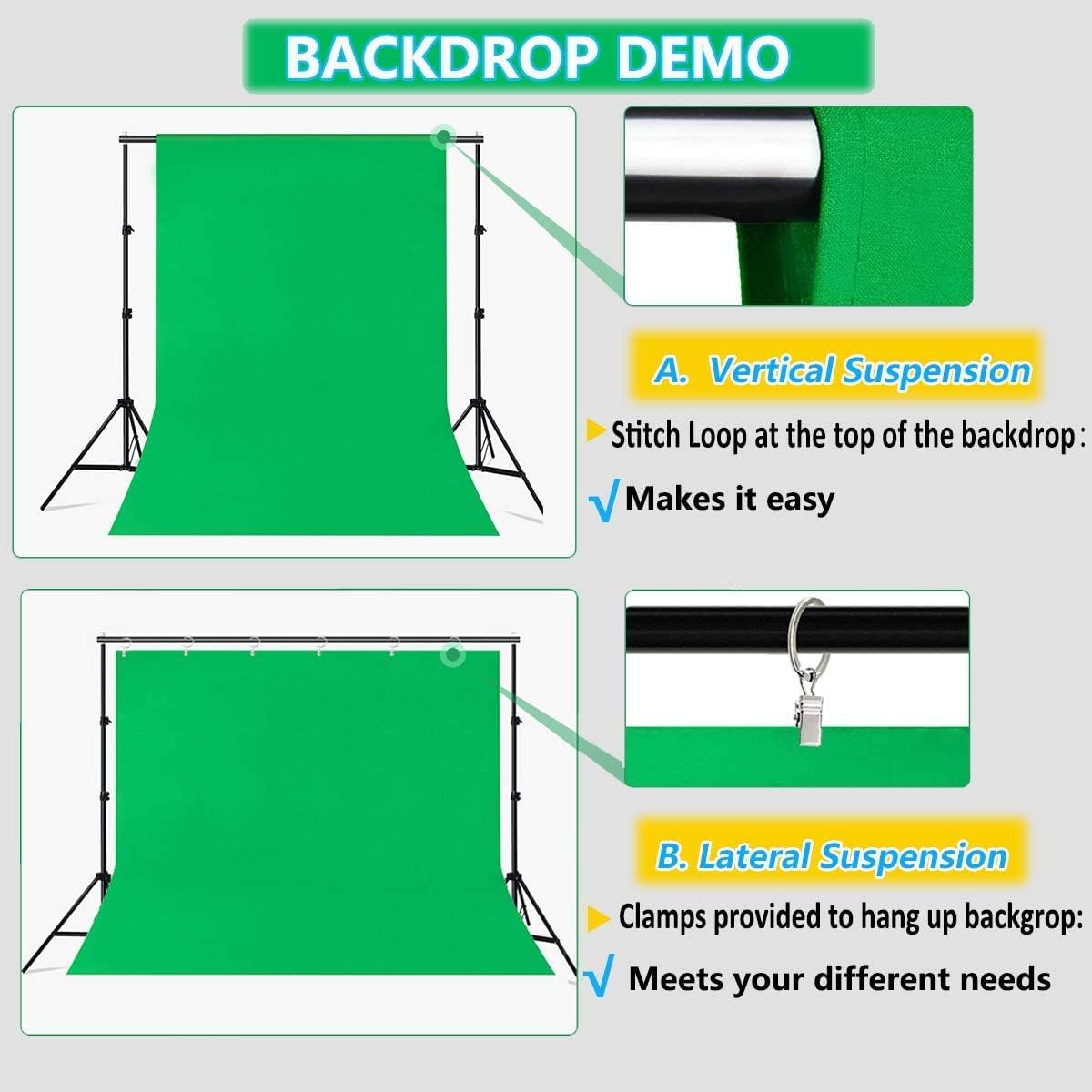 BACKDROP DEMO

A. Vertical Suspension

Stitch Loop at the top of the backdrop:

√ Makes it easy

B. Lateral Suspension

Clamps provided to hang up backgrop:

√ Meets your different needs